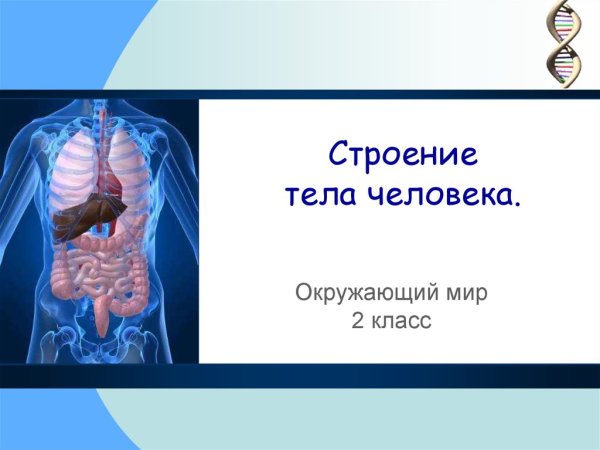 Строение тела человека.

Окружающий мир
2 класс